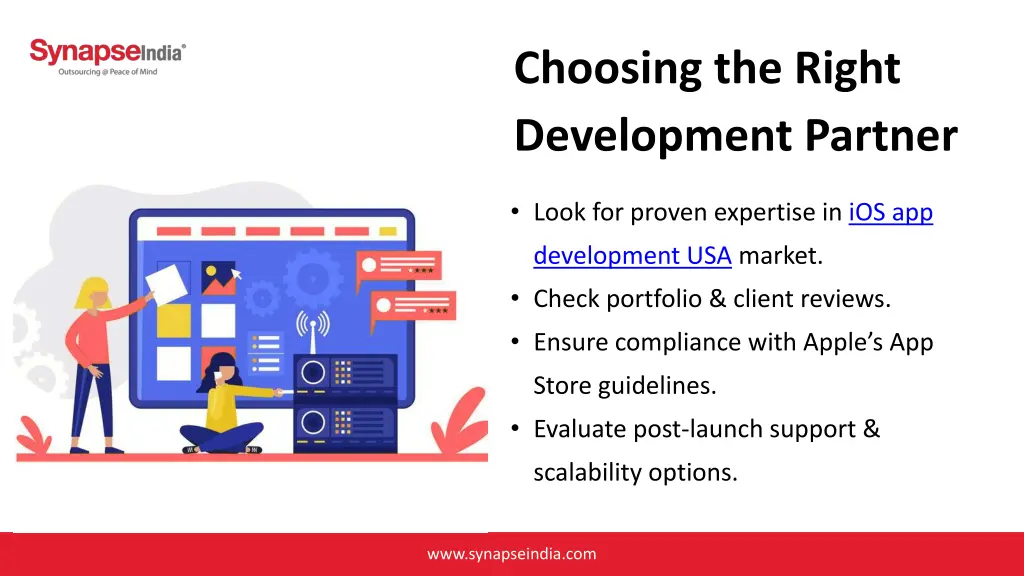 SynapseIndia®
Outsourcing @ Peace of Mind

Choosing the Right Development Partner

• Look for proven expertise in iOS app development USA market.
• Check portfolio & client reviews.
• Ensure compliance with Apple's App Store guidelines.
• Evaluate post-launch support & scalability options.

www.synapseindia.com